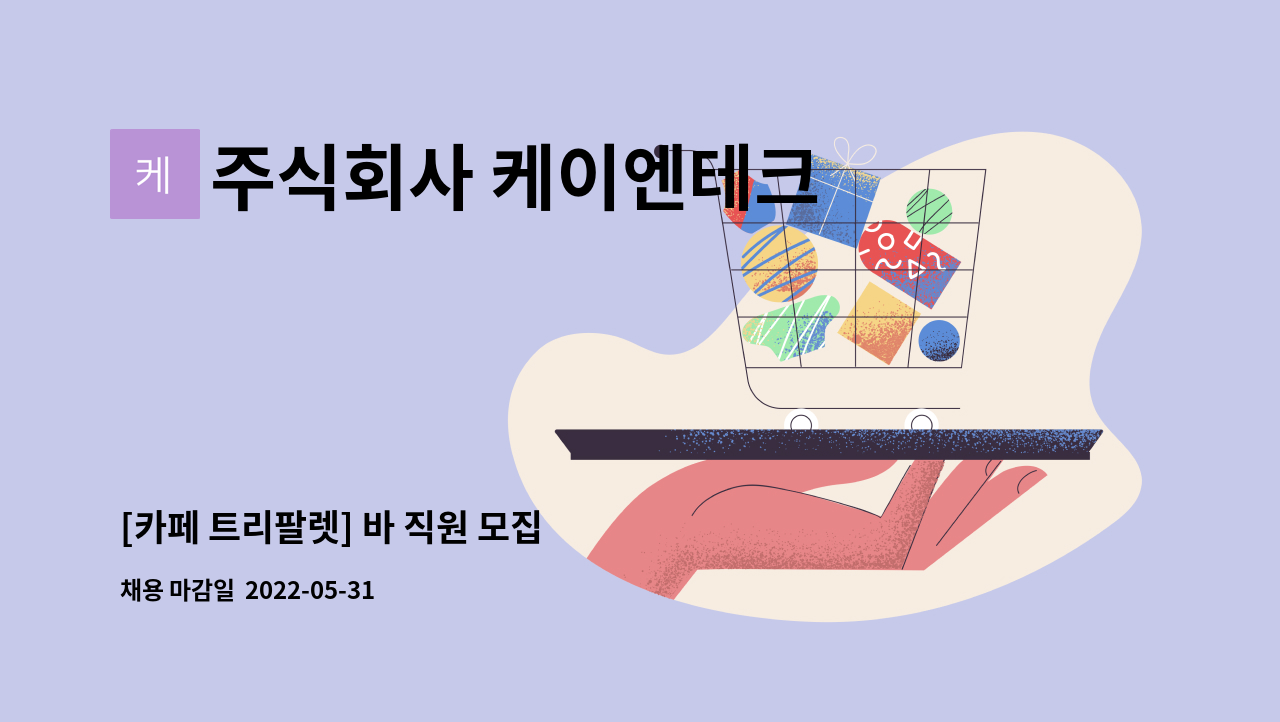 케

주식회사 케이엔테크

[카페 트리팔렛] 바 직원 모집

채용 마감일 2022-05-31